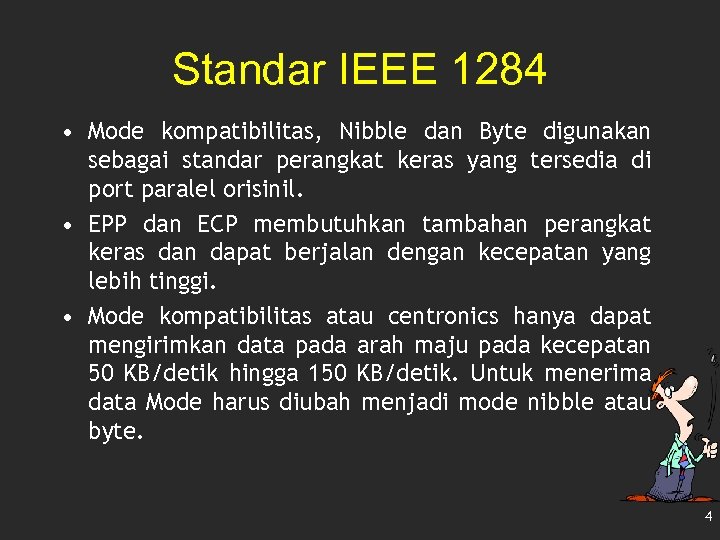 Standar IEEE 1284

• Mode kompatibilitas, Nibble dan Byte digunakan sebagai standar perangkat keras yang tersedia di port paralel orisinil.

• EPP dan ECP membutuhkan tambahan perangkat keras dan dapat berjalan dengan kecepatan yang lebih tinggi.

• Mode kompatibilitas atau centronics hanya dapat mengirimkan data pada arah maju pada kecepatan 50 KB/detik hingga 150 KB/detik. Untuk menerima data Mode harus diubah menjadi mode nibble atau byte.

4